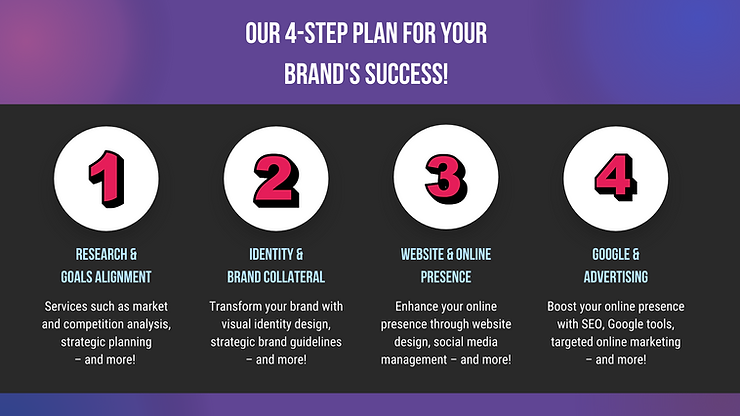 OUR 4-STEP PLAN FOR YOUR BRAND'S SUCCESS!

1

RESEARCH & GOALS ALIGNMENT

Services such as market and competition analysis, strategic planning – and more!

2

IDENTITY & BRAND COLLATERAL

Transform your brand with visual identity design, strategic brand guidelines – and more!

3

WEBSITE & ONLINE PRESENCE

Enhance your online presence through website design, social media management – and more!

4

GOOGLE & ADVERTISING

Boost your online presence with SEO, Google tools, targeted online marketing – and more!